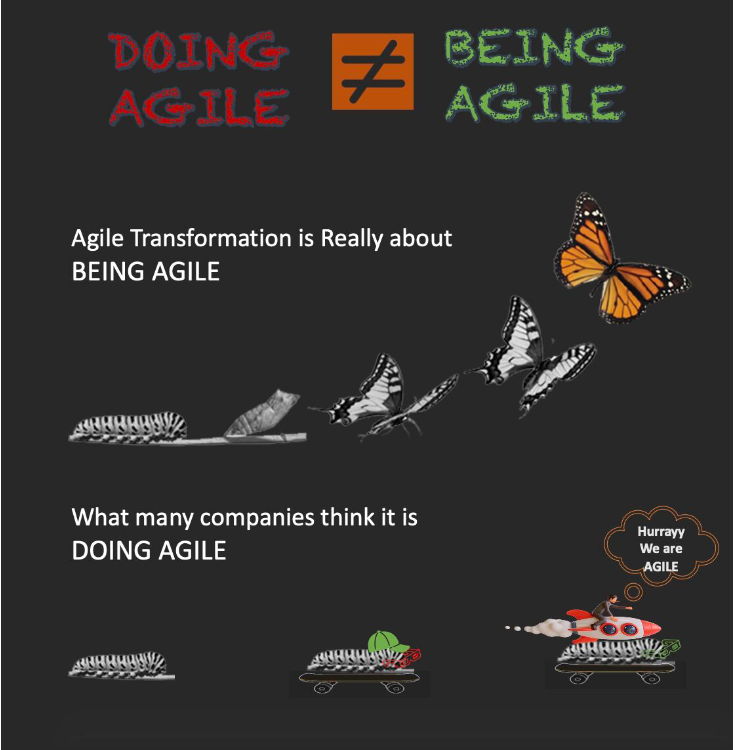 DOING AGILE $\neq$ BEING AGILE

Agile Transformation is Really about
BEING AGILE

What many companies think it is
DOING AGILE

Hurrayy
We are
AGILE